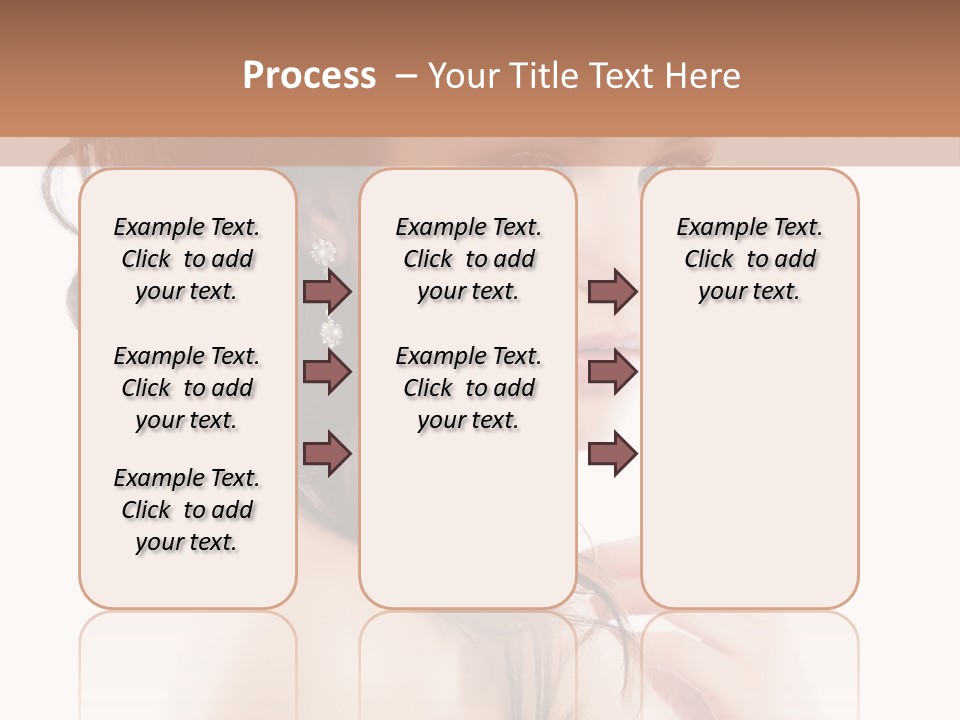 Process – Your Title Text Here

Example Text. Click to add your text.

Example Text. Click to add your text.

Example Text. Click to add your text.

Example Text. Click to add your text.

Example Text. Click to add your text.

Example Text. Click to add your text.